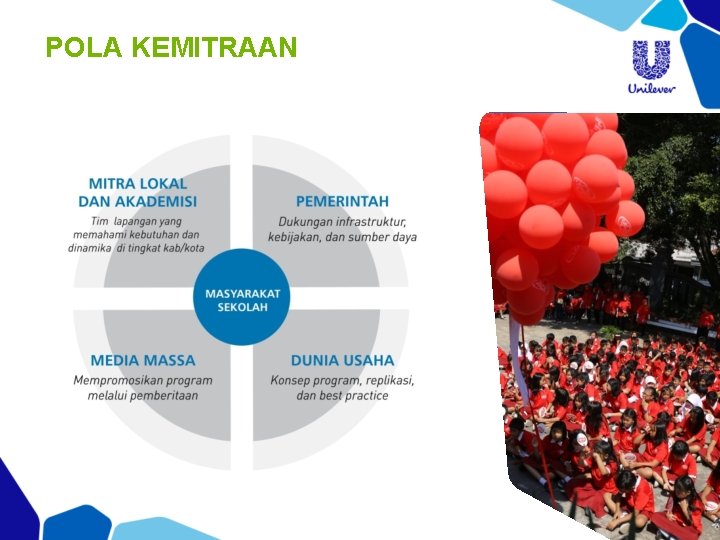 POLA KEMITRAAN

Unilever

MITRA LOKAL DAN AKADEMISI

Tim lapangan yang memahami kebutuhan dan dinamika di tingkat kab/kota

PEMERINTAH

Dukungan infrastruktur, kebijakan, dan sumber daya

MASYARAKAT SEKOLAH

MEDIA MASSA

Mempromosikan program melalui pemberitaan

DUNIA USAHA

Konsep program, replikasi, dan best practice